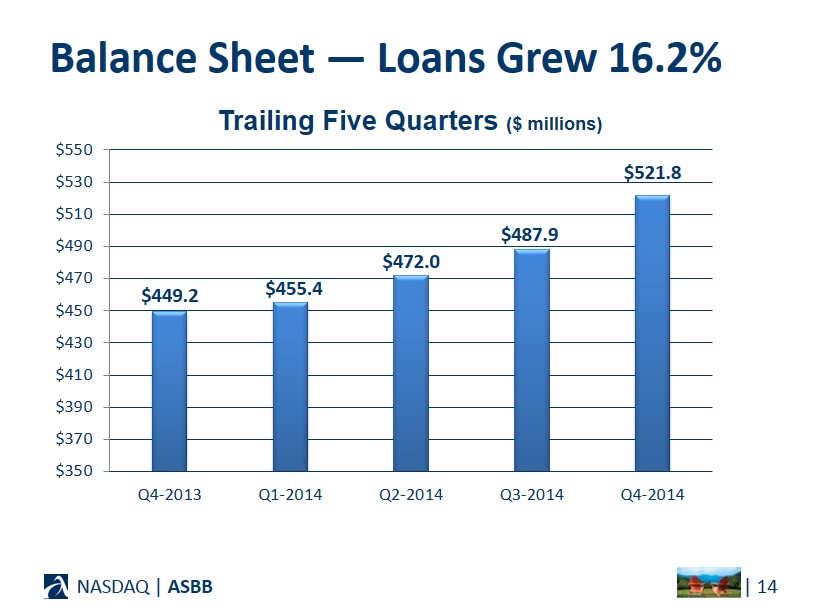 Balance Sheet — Loans Grew 16.2%

Trailing Five Quarters ($ millions)

$550
$530
$510
$490
$470
$450
$430
$410
$390
$370
$350

$449.2
$455.4
$472.0
$487.9
$521.8

Q4-2013
Q1-2014
Q2-2014
Q3-2014
Q4-2014

NASDAQ | ASBB

| 14